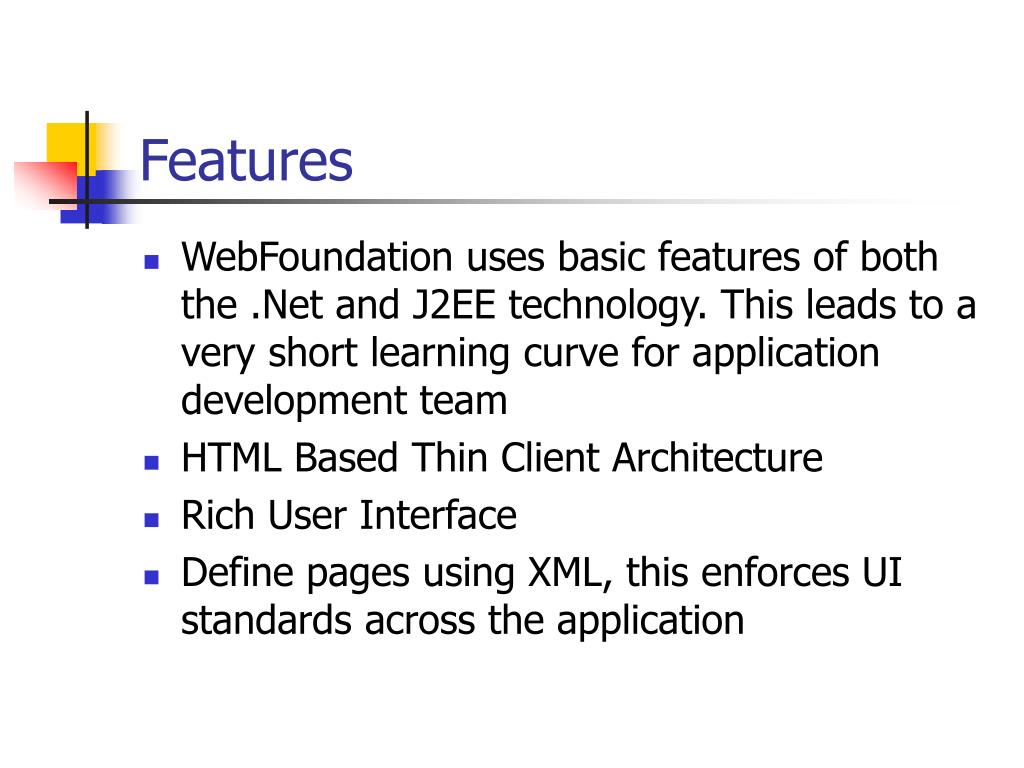 Features

- WebFoundation uses basic features of both the .Net and J2EE technology. This leads to a very short learning curve for application development team
- HTML Based Thin Client Architecture
- Rich User Interface
- Define pages using XML, this enforces UI standards across the application